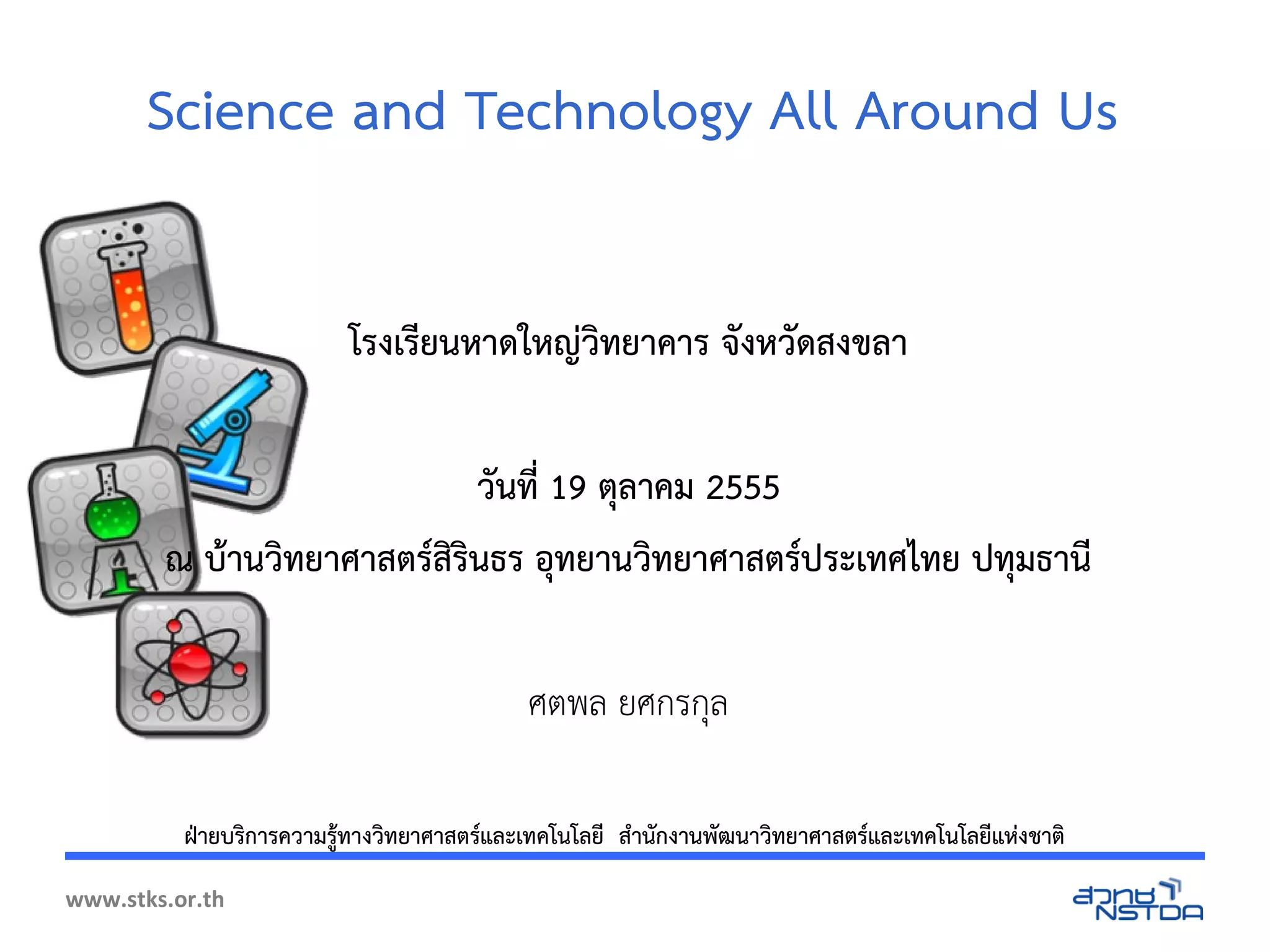 Science and Technology All Around Us

โรงเรียนหาดใหญ่วิทยาคาร จังหวัดสงขลา

วันที่ 19 ตุลาคม 2555

ณ บ้านวิทยาศาสตร์สิรินธร อุทยานวิทยาศาสตร์ประเทศไทย ปทุมธานี

ศตพล ยศกรกุล

ฝ่ายบริการความรู้ทางวิทยาศาสตร์และเทคโนโลยี สำนักงานพัฒนาวิทยาศาสตร์และเทคโนโลยีแห่งชาติ

www.stks.or.th

สวทช NSTDA